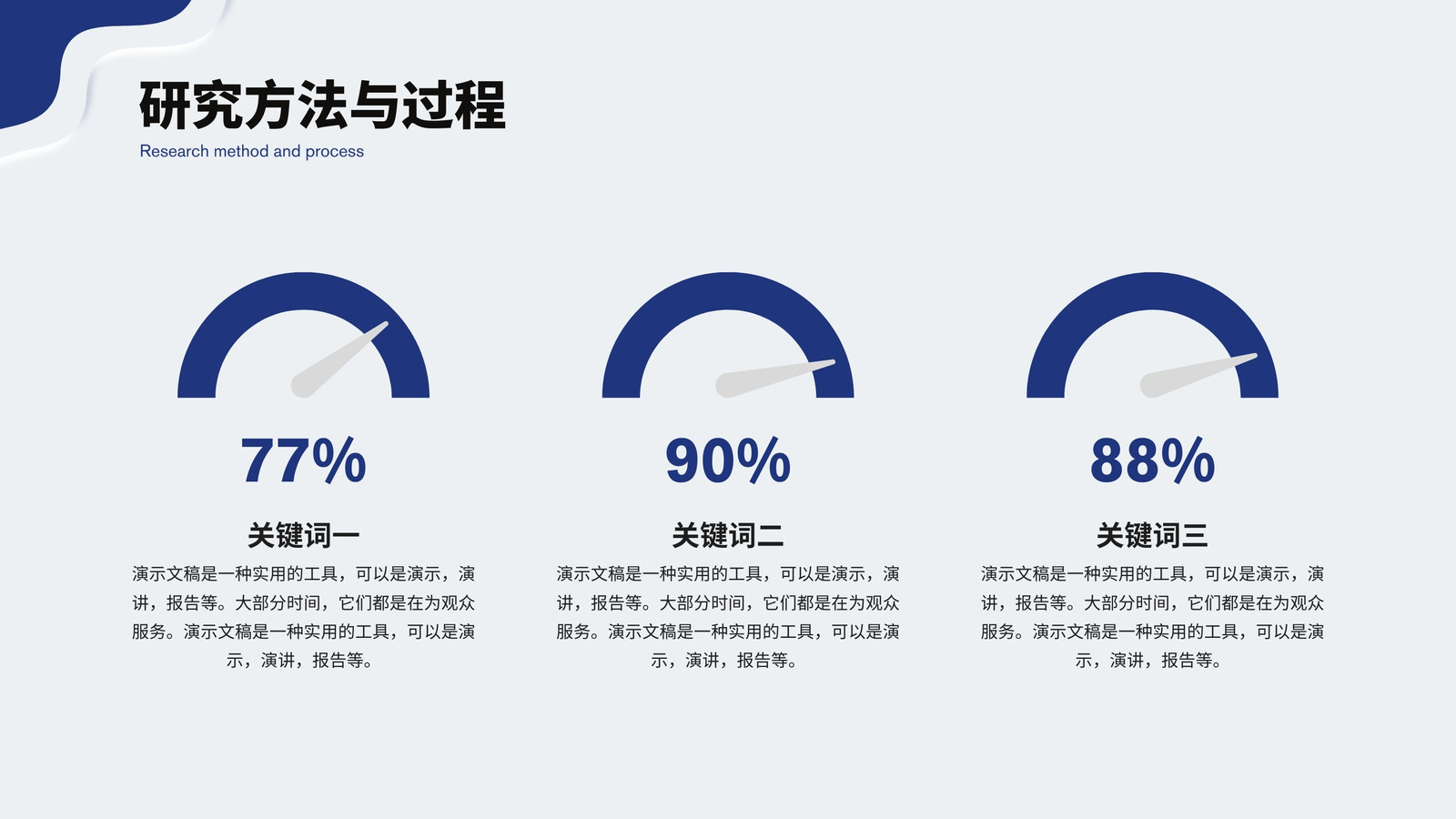 研究方法与过程
Research method and process

77%

关键词一

演示文稿是一种实用的工具，可以是演示，演讲，报告等。大部分时间，它们都是在为观众服务。演示文稿是一种实用的工具，可以是演示，演讲，报告等。

90%

关键词二

演示文稿是一种实用的工具，可以是演示，演讲，报告等。大部分时间，它们都是在为观众服务。演示文稿是一种实用的工具，可以是演示，演讲，报告等。

88%

关键词三

演示文稿是一种实用的工具，可以是演示，演讲，报告等。大部分时间，它们都是在为观众服务。演示文稿是一种实用的工具，可以是演示，演讲，报告等。